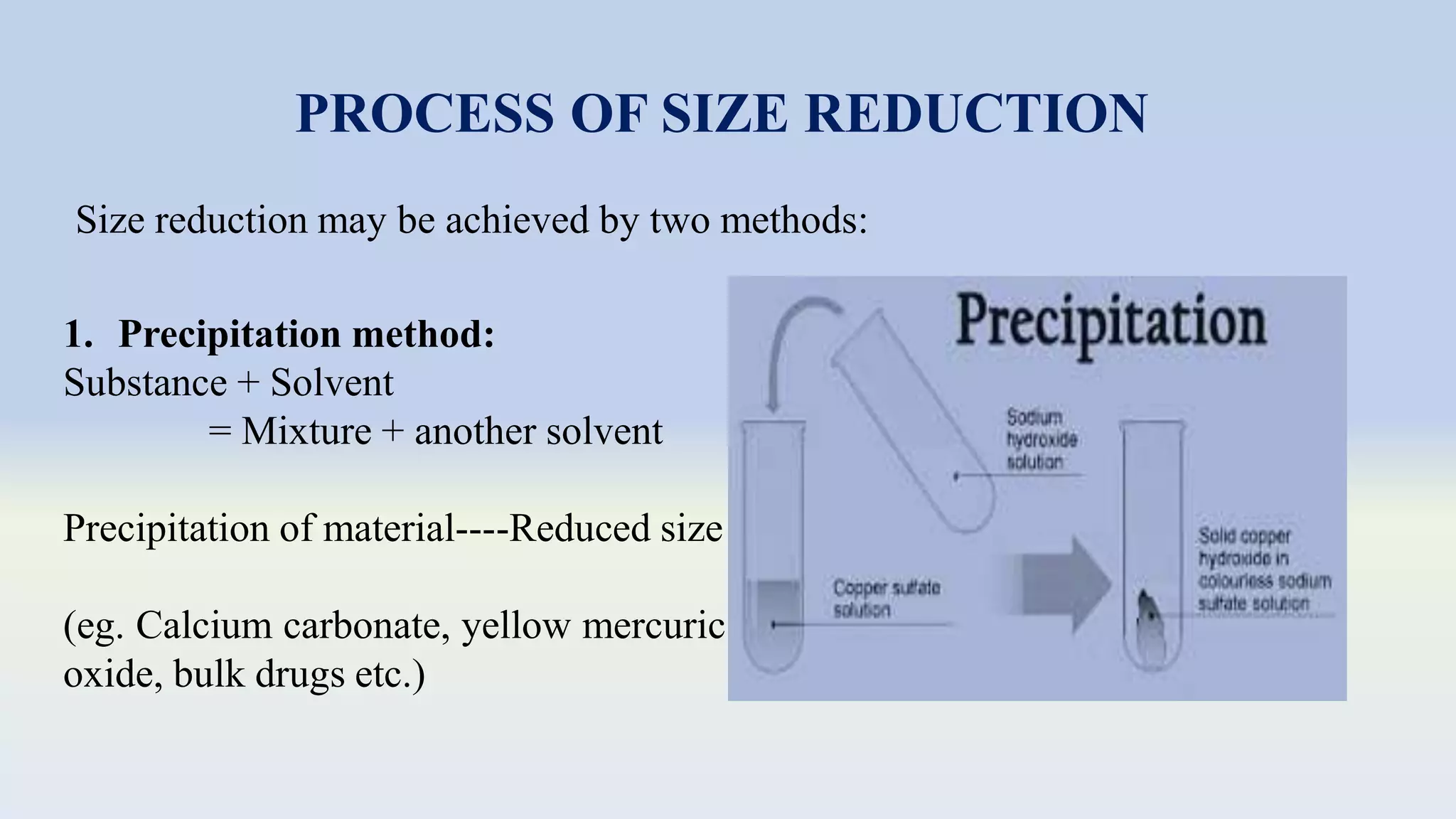 PROCESS OF SIZE REDUCTION

Size reduction may be achieved by two methods:

1. Precipitation method:
Substance + Solvent
= Mixture + another solvent

Precipitation of material----Reduced size

(eg. Calcium carbonate, yellow mercuric oxide, bulk drugs etc.)

Precipitation

Sodium hydroxide solution

Copper sulfate solution

Solid copper hydroxide in colourless sodium sulfate solution